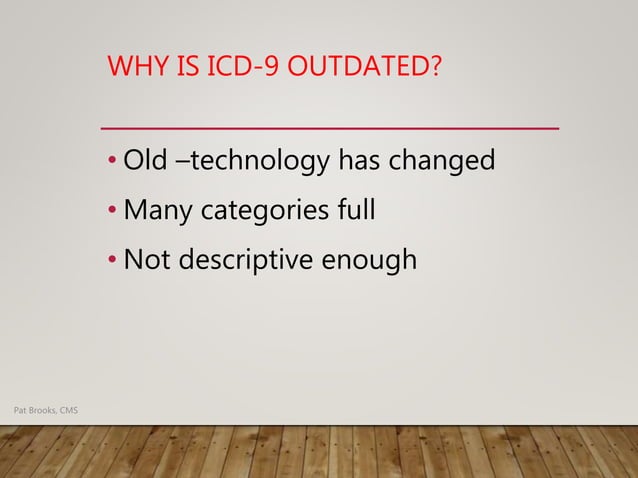 WHY IS ICD-9 OUTDATED?

• Old –technology has changed
• Many categories full
• Not descriptive enough

Pat Brooks, CMS